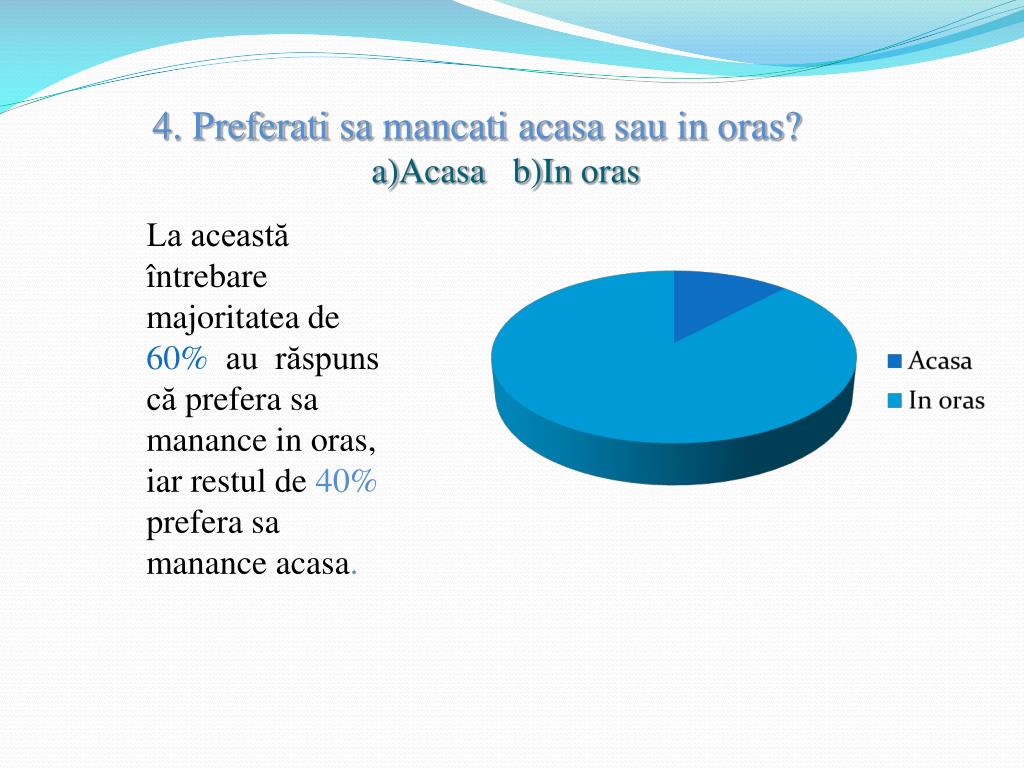 4. Preferati sa mancati acasa sau in oras?
a)Acasa b)In oras

La această întrebare majoritatea de 60% au răspuns că prefera sa manance in oras, iar restul de 40% prefera sa manance acasa.

Acasa
In oras